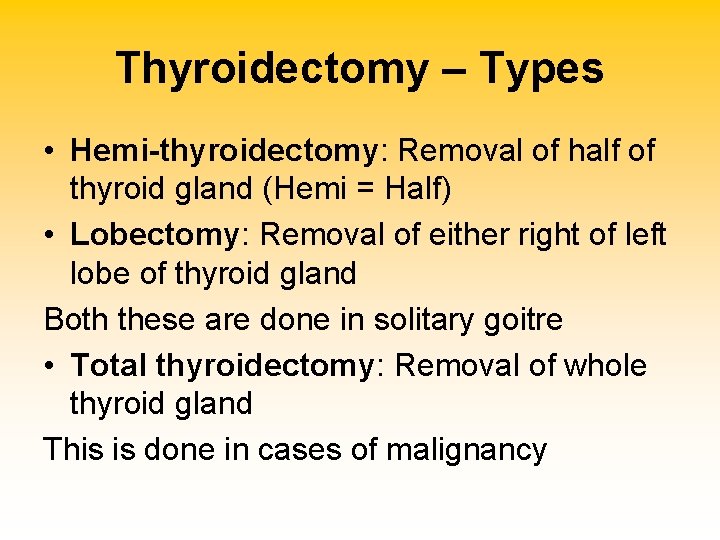 Thyroidectomy – Types

• Hemi-thyroidectomy: Removal of half of thyroid gland (Hemi = Half)

• Lobectomy: Removal of either right of left lobe of thyroid gland

Both these are done in solitary goitre

• Total thyroidectomy: Removal of whole thyroid gland

This is done in cases of malignancy